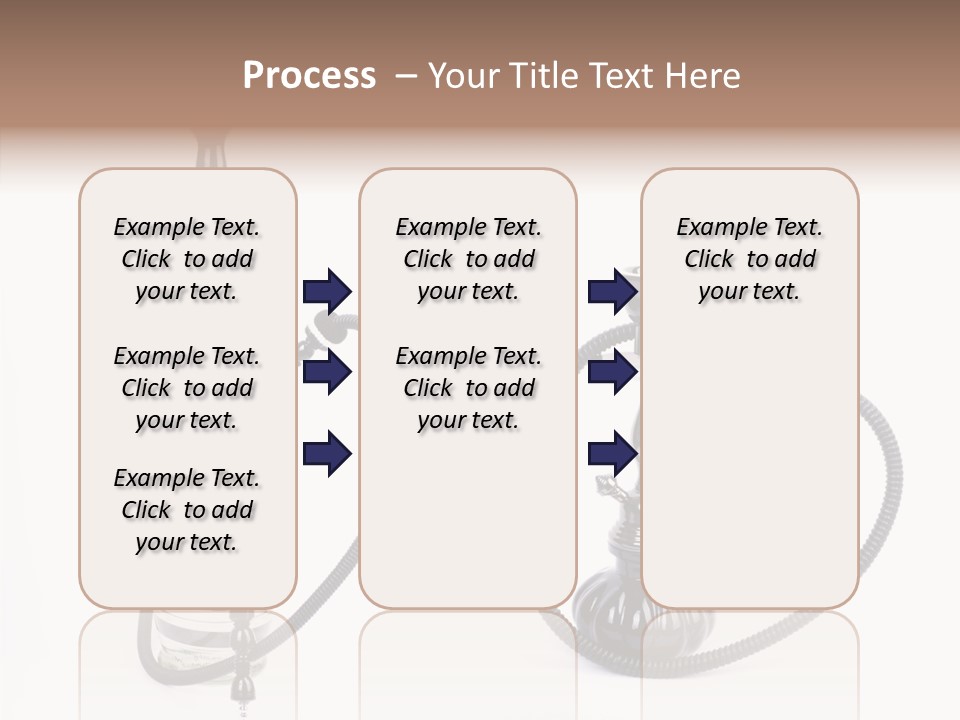 Process – Your Title Text Here

Example Text. Click to add your text.

Example Text. Click to add your text.

Example Text. Click to add your text.

Example Text. Click to add your text.

Example Text. Click to add your text.

Example Text. Click to add your text.